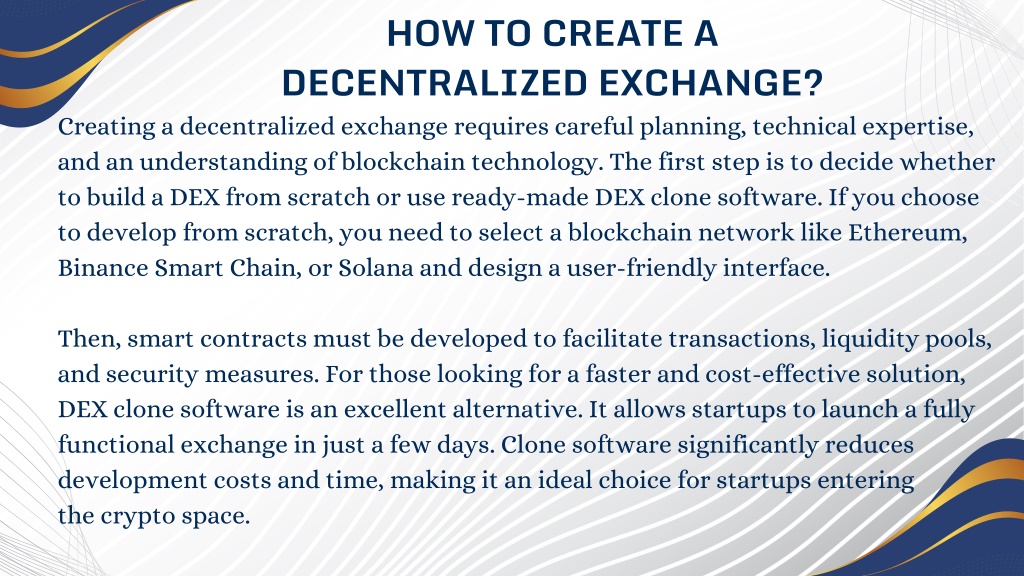 HOW TO CREATE A DECENTRALIZED EXCHANGE?

Creating a decentralized exchange requires careful planning, technical expertise, and an understanding of blockchain technology. The first step is to decide whether to build a DEX from scratch or use ready-made DEX clone software. If you choose to develop from scratch, you need to select a blockchain network like Ethereum, Binance Smart Chain, or Solana and design a user-friendly interface.

Then, smart contracts must be developed to facilitate transactions, liquidity pools, and security measures. For those looking for a faster and cost-effective solution, DEX clone software is an excellent alternative. It allows startups to launch a fully functional exchange in just a few days. Clone software significantly reduces development costs and time, making it an ideal choice for startups entering the crypto space.